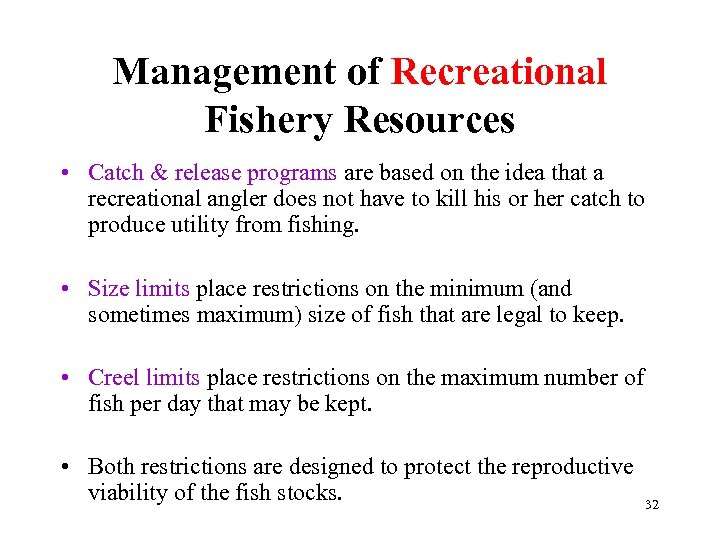 Management of Recreational Fishery Resources

• Catch & release programs are based on the idea that a recreational angler does not have to kill his or her catch to produce utility from fishing.

• Size limits place restrictions on the minimum (and sometimes maximum) size of fish that are legal to keep.

• Creel limits place restrictions on the maximum number of fish per day that may be kept.

• Both restrictions are designed to protect the reproductive viability of the fish stocks.

32